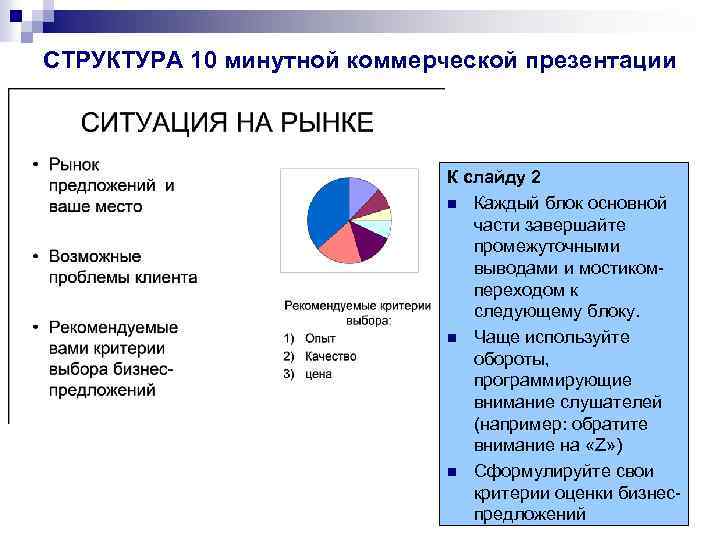 СТРУКТУРА 10 минутной коммерческой презентации

СИТУАЦИЯ НА РЫНКЕ

• Рынок предложений и ваше место

• Возможные проблемы клиента

• Рекомендуемые вами критерии выбора бизнес-предложений

Рекомендуемые критерии выбора:
1) Опыт
2) Качество
3) цена

К слайду 2

■ Каждый блок основной части завершайте промежуточными выводами и мостиком-переходом к следующему блоку.

■ Чаще используйте обороты, программирующие внимание слушателей (например: обратите внимание на «Z»)

■ Сформулируйте свои критерии оценки бизнес-предложений